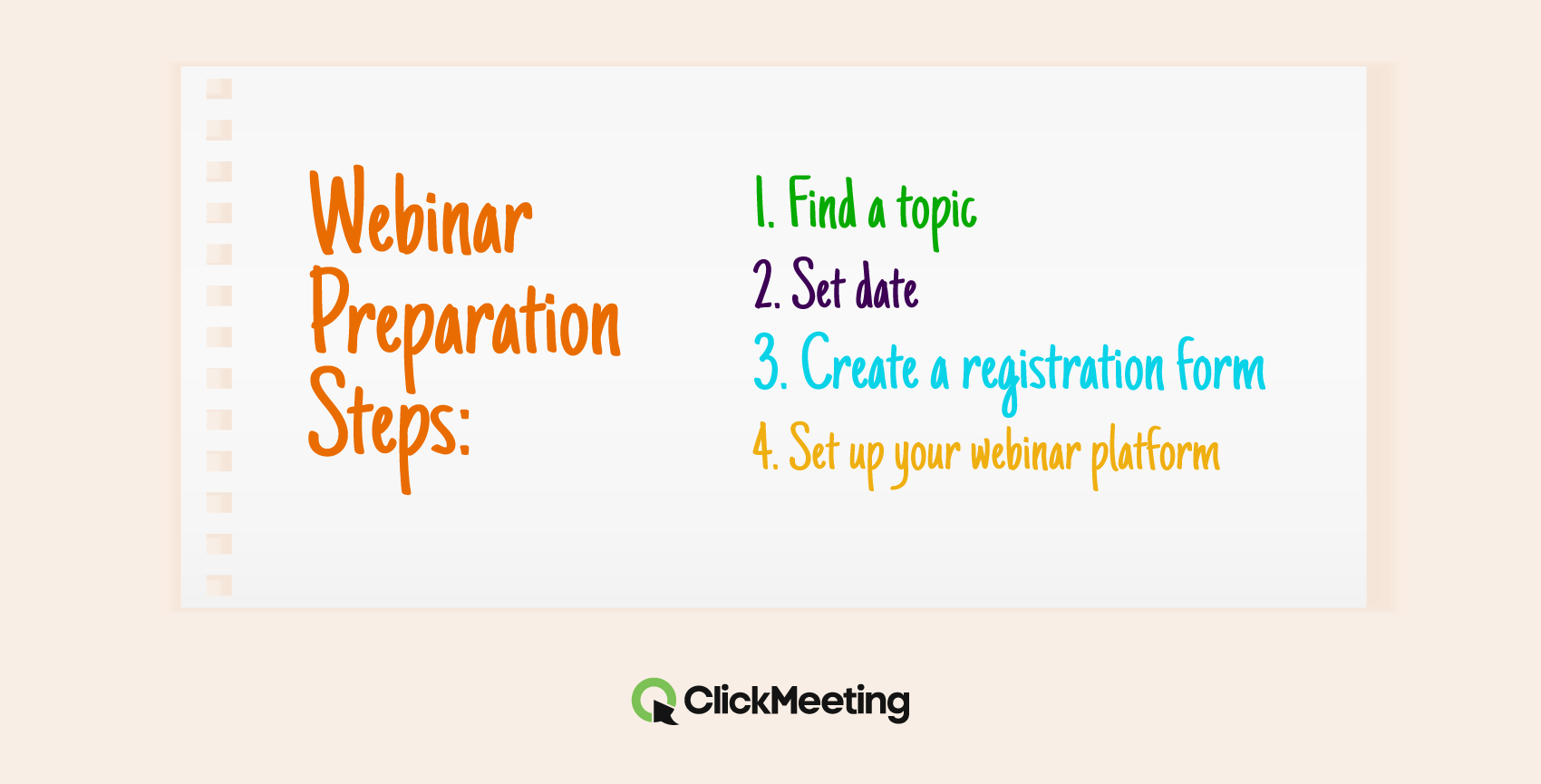 Webinar Preparation Steps:

1. Find a topic
2. Set date
3. Create a registration form
4. Set up your webinar platform

ClickMeeting